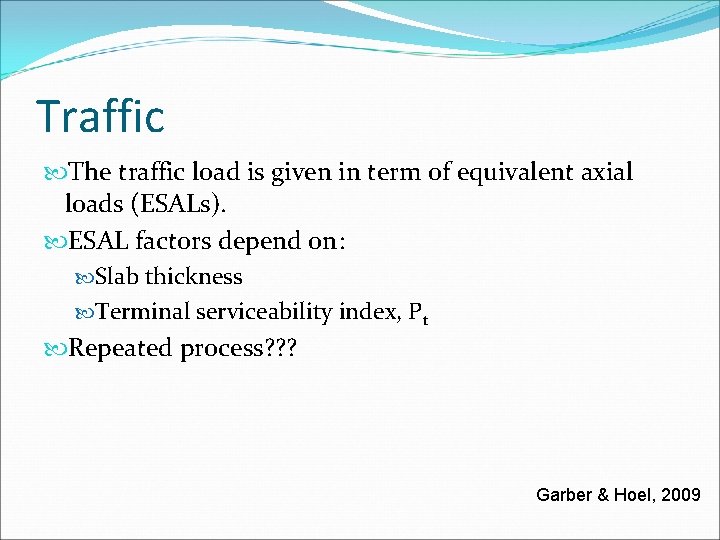 Traffic

The traffic load is given in term of equivalent axial loads (ESALs).

ESAL factors depend on:

Slab thickness

Terminal serviceability index, $P_t$

Repeated process???

Garber & Hoel, 2009